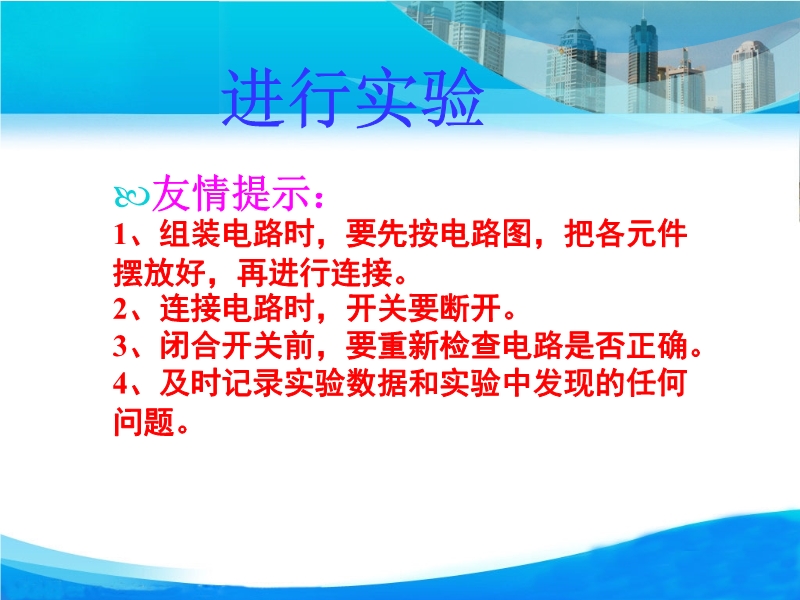 进行实验

友情提示：

1、组装电路时，要先按电路图，把各元件摆放好，再进行连接。

2、连接电路时，开关要断开。

3、闭合开关前，要重新检查电路是否正确。

4、及时记录实验数据和实验中发现的任何问题。